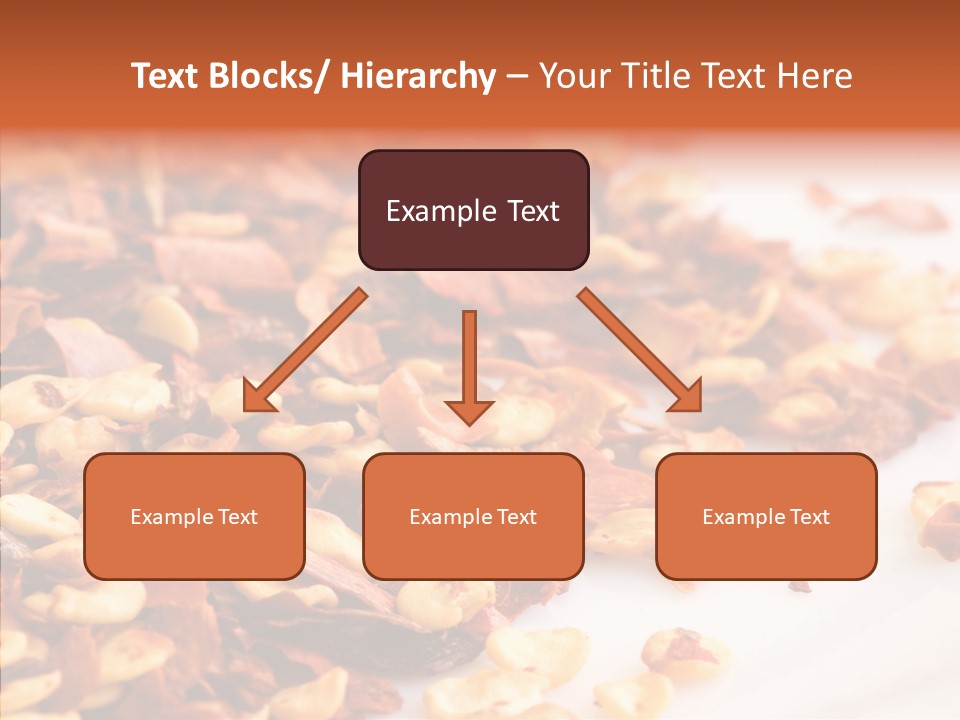 Text Blocks/ Hierarchy – Your Title Text Here

Example Text

Example Text

Example Text

Example Text